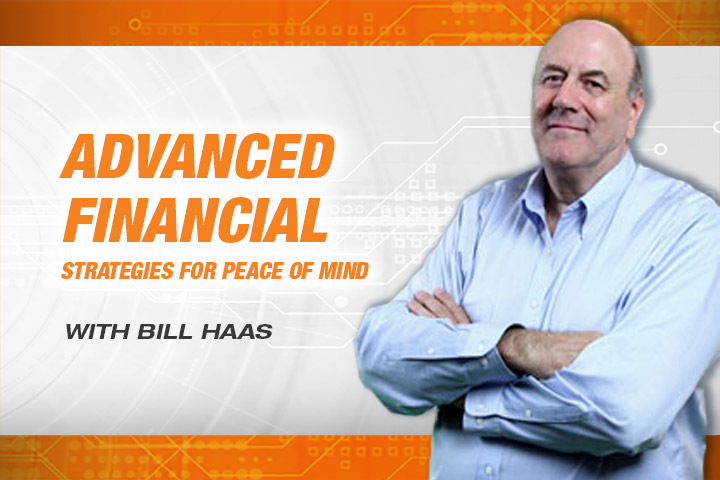 ADVANCED FINANCIAL
STRATEGIES FOR PEACE OF MIND

WITH BILL HAAS